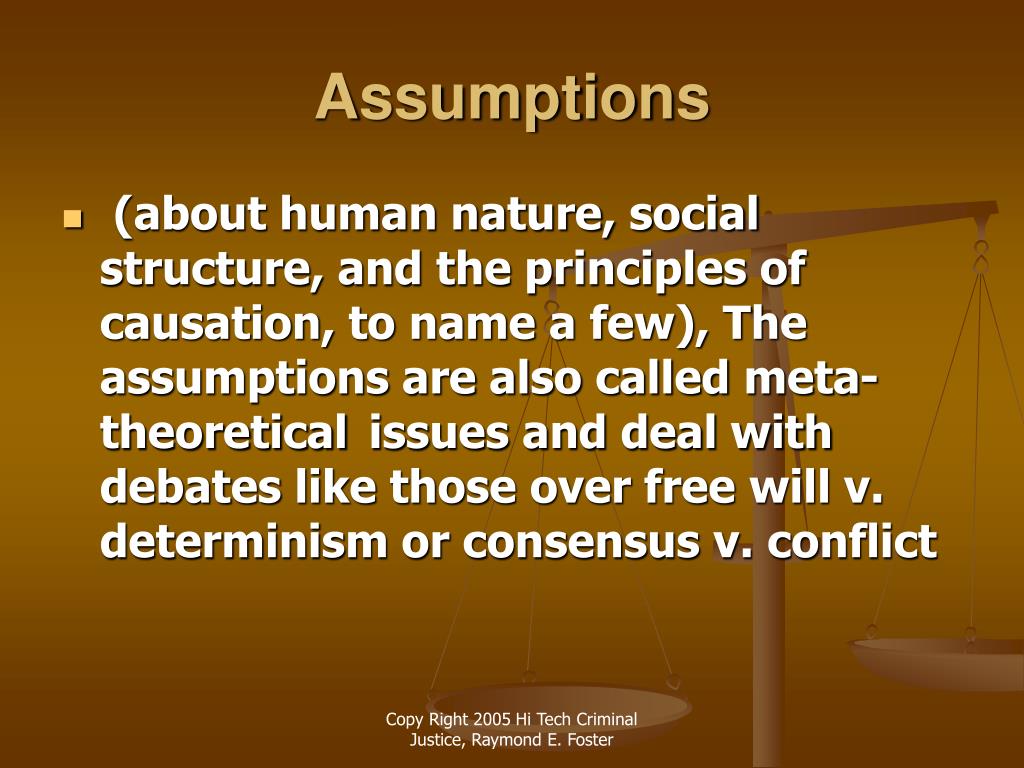 Assumptions

(about human nature, social structure, and the principles of causation, to name a few), The assumptions are also called meta-theoretical issues and deal with debates like those over free will v. determinism or consensus v. conflict

Copy Right 2005 Hi Tech Criminal Justice, Raymond E. Foster